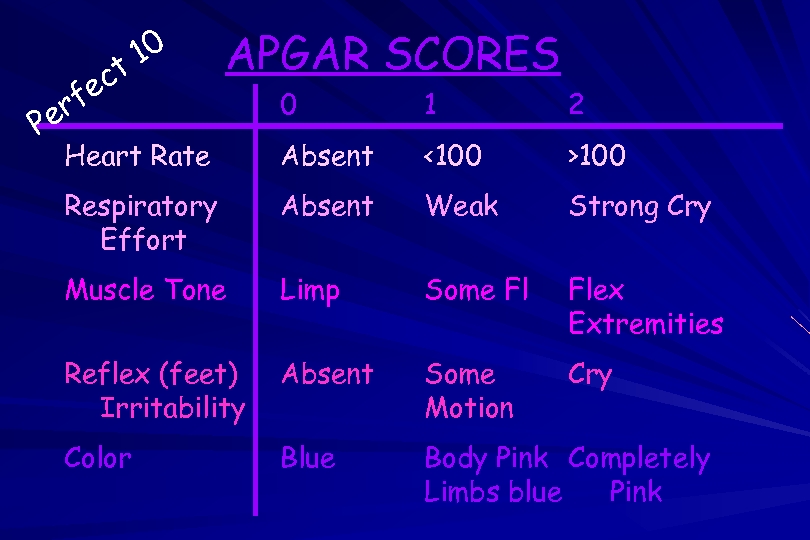 Perfect 10

APGAR SCORES

| | 0 | 1 | 2 |
|---|---|---|---|
| Heart Rate | Absent | <100 | >100 |
| Respiratory Effort | Absent | Weak | Strong Cry |
| Muscle Tone | Limp | Some Fl | Flex Extremities |
| Reflex (feet) Irritability | Absent | Some Motion | Cry |
| Color | Blue | Body Pink Limbs blue | Completely Pink |